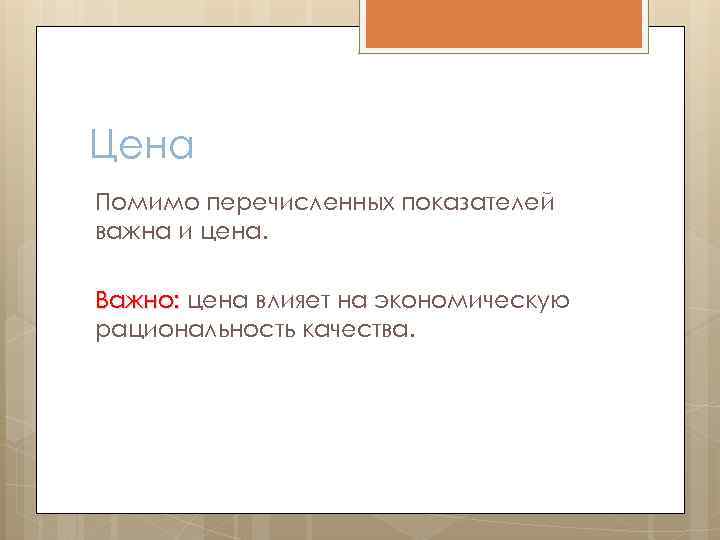 Цена

Помимо перечисленных показателей важна и цена.

Важно: цена влияет на экономическую рациональность качества.